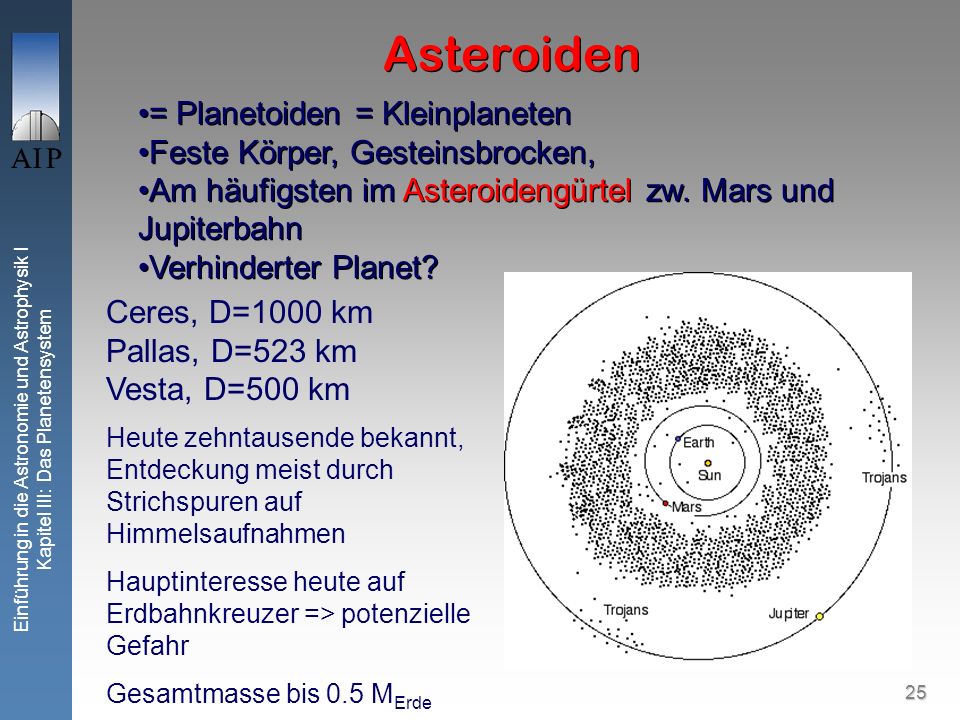 AIP

Einführung in die Astronomie und Astrophysik I
Kapitel III: Das Planetensystem

Asteroiden

•= Planetoiden = Kleinplaneten
•Feste Körper, Gesteinsbrocken,
•Am häufigsten im Asteroidengürtel zw. Mars und Jupiterbahn
•Verhinderter Planet?

Ceres, D=1000 km
Pallas, D=523 km
Vesta, D=500 km

Heute zehntausende bekannt, Entdeckung meist durch Strichspuren auf Himmelsaufnahmen

Hauptinteresse heute auf Erdbahnkreuzer => potenzielle Gefahr

Gesamtmasse bis 0.5 $M_{Erde}$

Earth
Sun
Mars
Trojans
Trojans
Jupiter

25